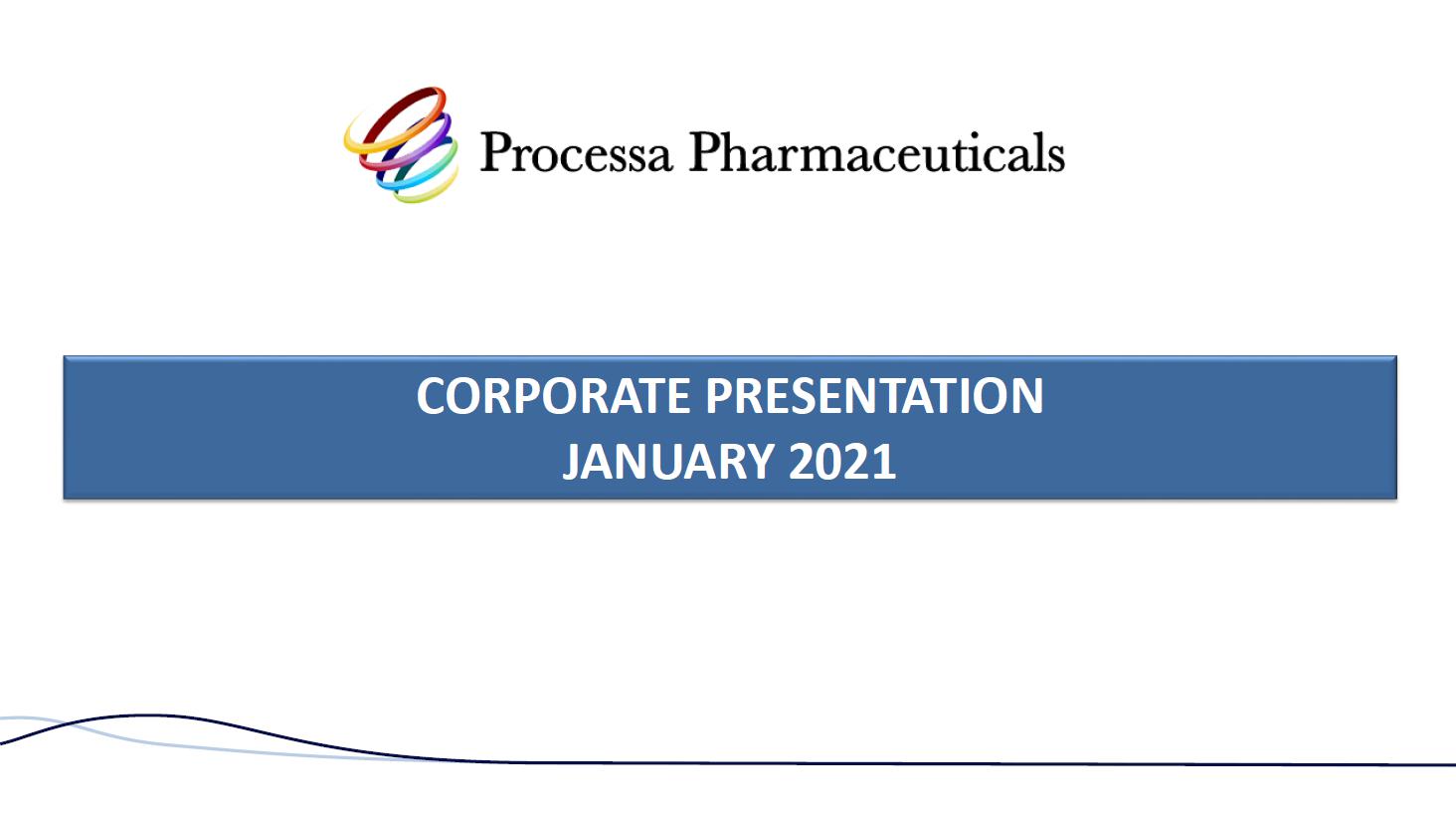 Processa Pharmaceuticals

CORPORATE PRESENTATION
JANUARY 2021